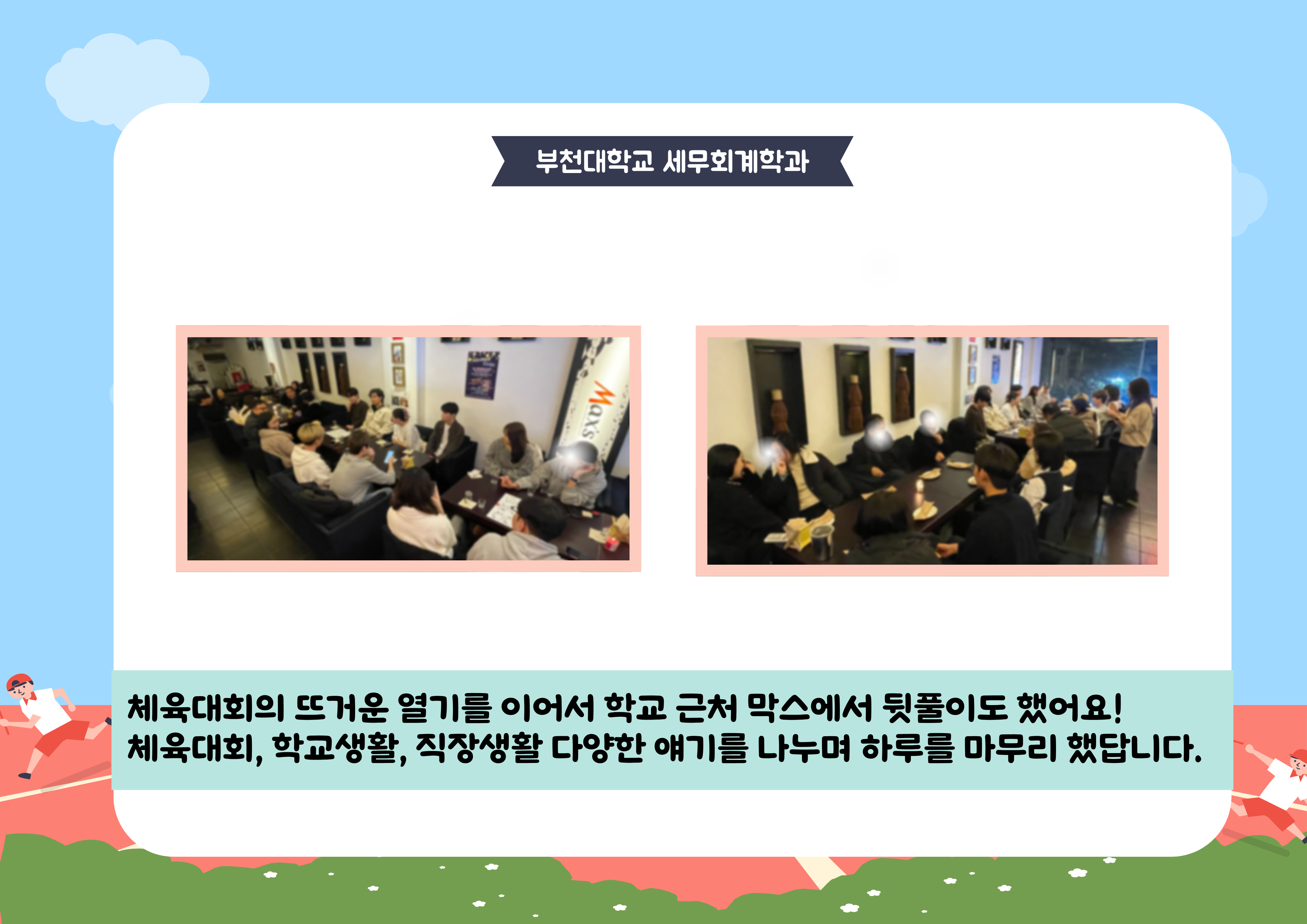 부천대학교 세무회계학과

Max's

체육대회의 뜨거운 열기를 이어서 학교 근처 막스에서 뒷풀이도 했어요!
체육대회, 학교생활, 직장생활 다양한 얘기를 나누며 하루를 마무리 했답니다.